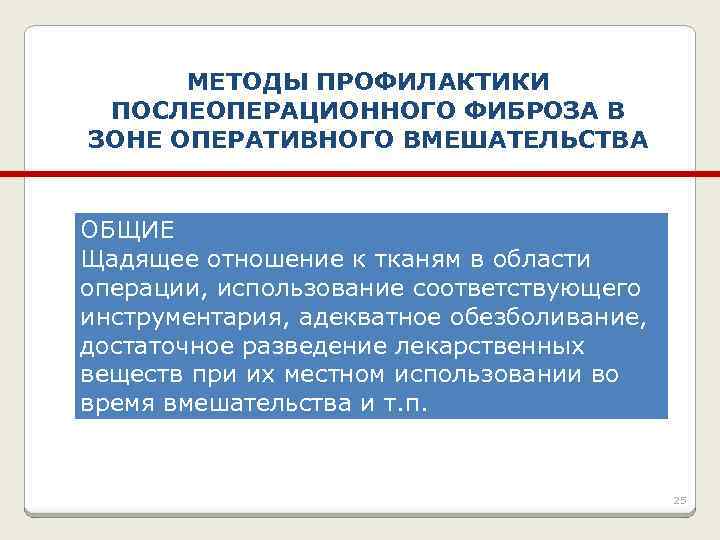 МЕТОДЫ ПРОФИЛАКТИКИ ПОСЛЕОПЕРАЦИОННОГО ФИБРОЗА В ЗОНЕ ОПЕРАТИВНОГО ВМЕШАТЕЛЬСТВА

ОБЩИЕ
Щадящее отношение к тканям в области операции, использование соответствующего инструментария, адекватное обезболивание, достаточное разведение лекарственных веществ при их местном использовании во время вмешательства и т.п.

25